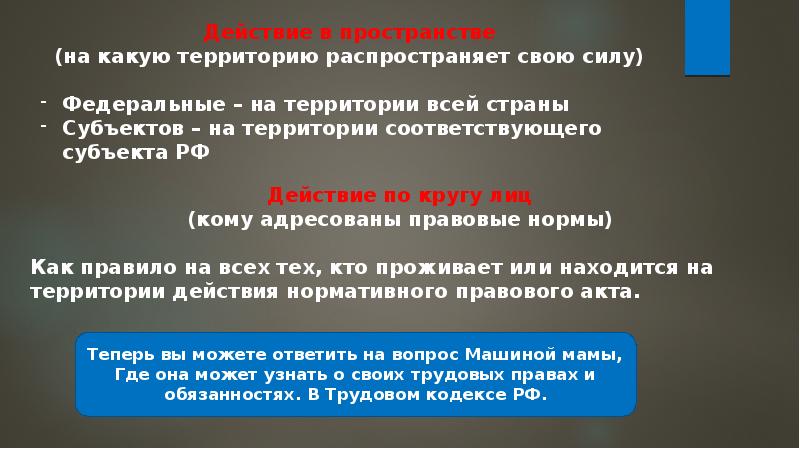 Действие в пространстве
(на какую территорию распространяет свою силу)

- Федеральные – на территории всей страны
- Субъектов – на территории соответствующего субъекта РФ

Действие по кругу лиц
(кому адресованы правовые нормы)

Как правило на всех тех, кто проживает или находится на территории действия нормативного правового акта.

Теперь вы можете ответить на вопрос Машиной мамы, Где она может узнать о своих трудовых правах и обязанностях. В Трудовом кодексе РФ.